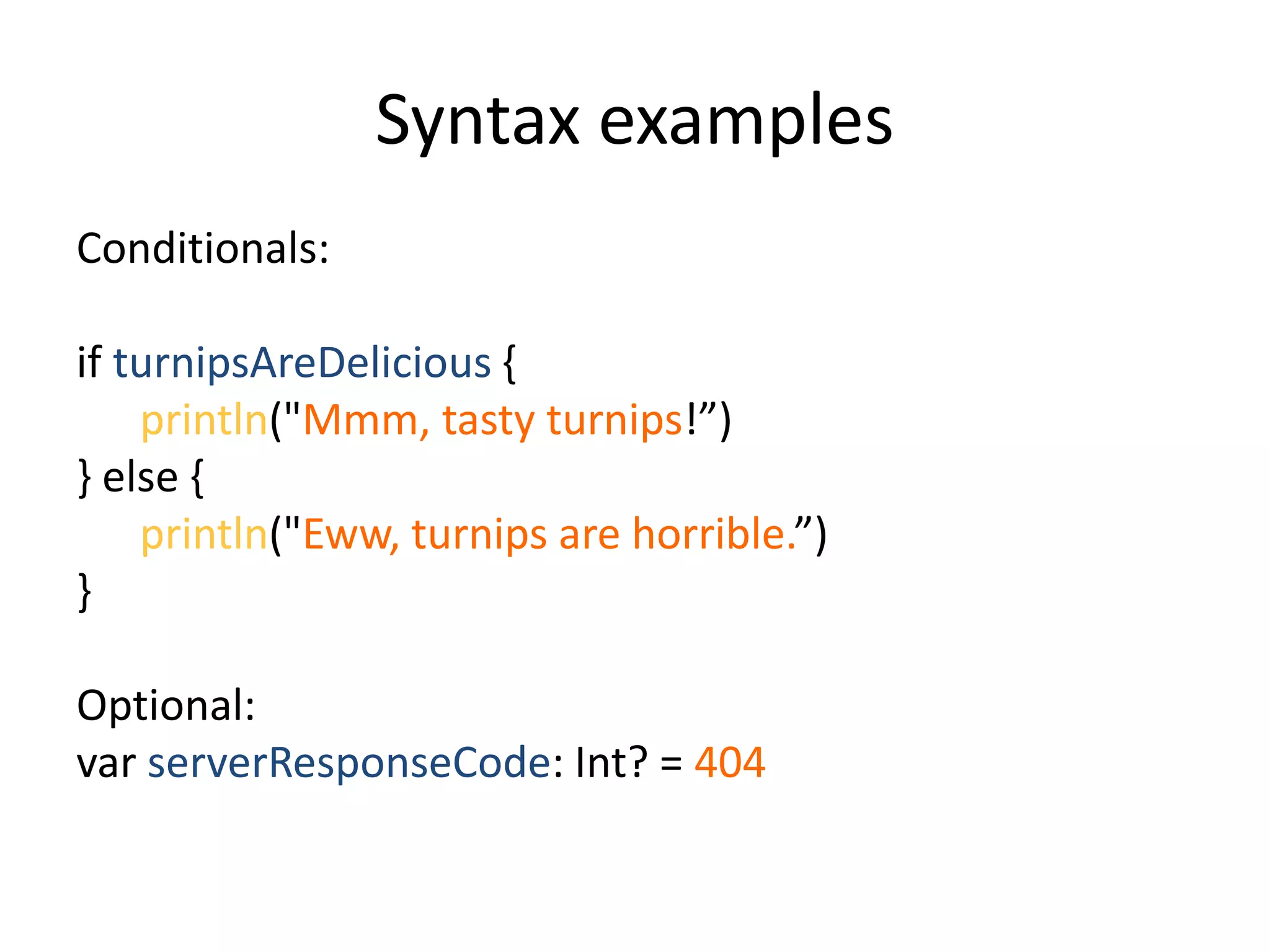 Syntax examples

Conditionals:

if turnipsAreDelicious {
println("Mmm, tasty turnips!”)
} else {
println("Eww, turnips are horrible.”)
}

Optional:
var serverResponseCode: Int? = 404